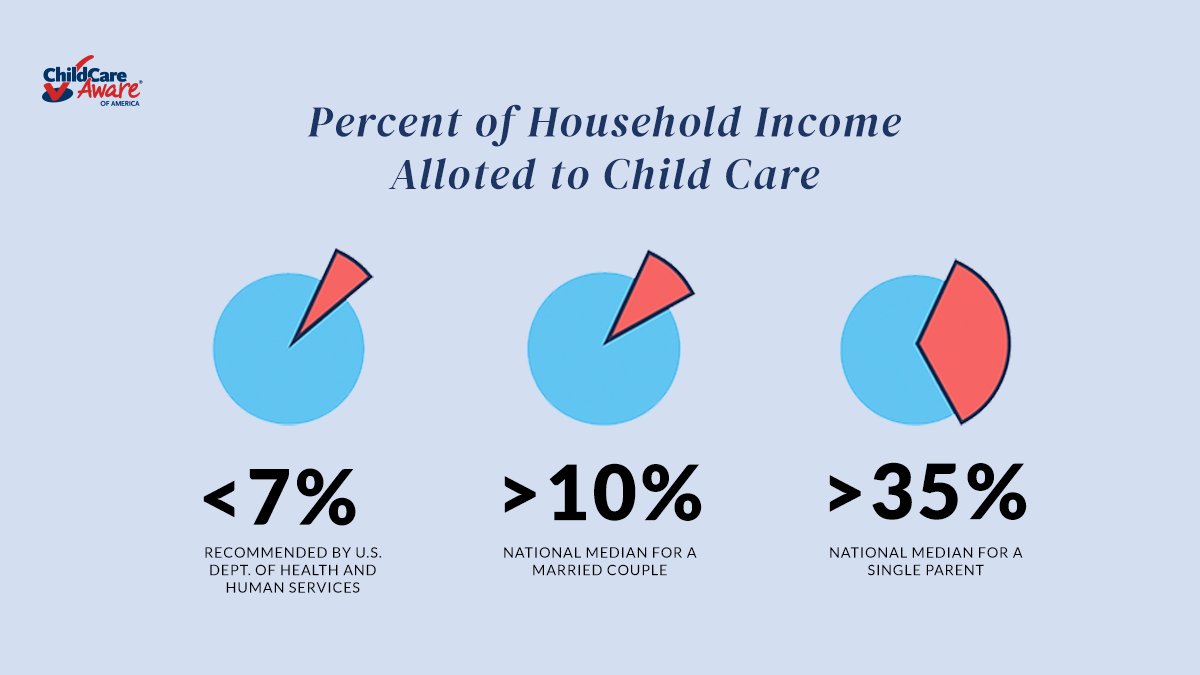 ChildCare Aware® OF AMERICA

Percent of Household Income Alloted to Child Care

<7%

RECOMMENDED BY U.S. DEPT. OF HEALTH AND HUMAN SERVICES

>10%

NATIONAL MEDIAN FOR A MARRIED COUPLE

>35%

NATIONAL MEDIAN FOR A SINGLE PARENT